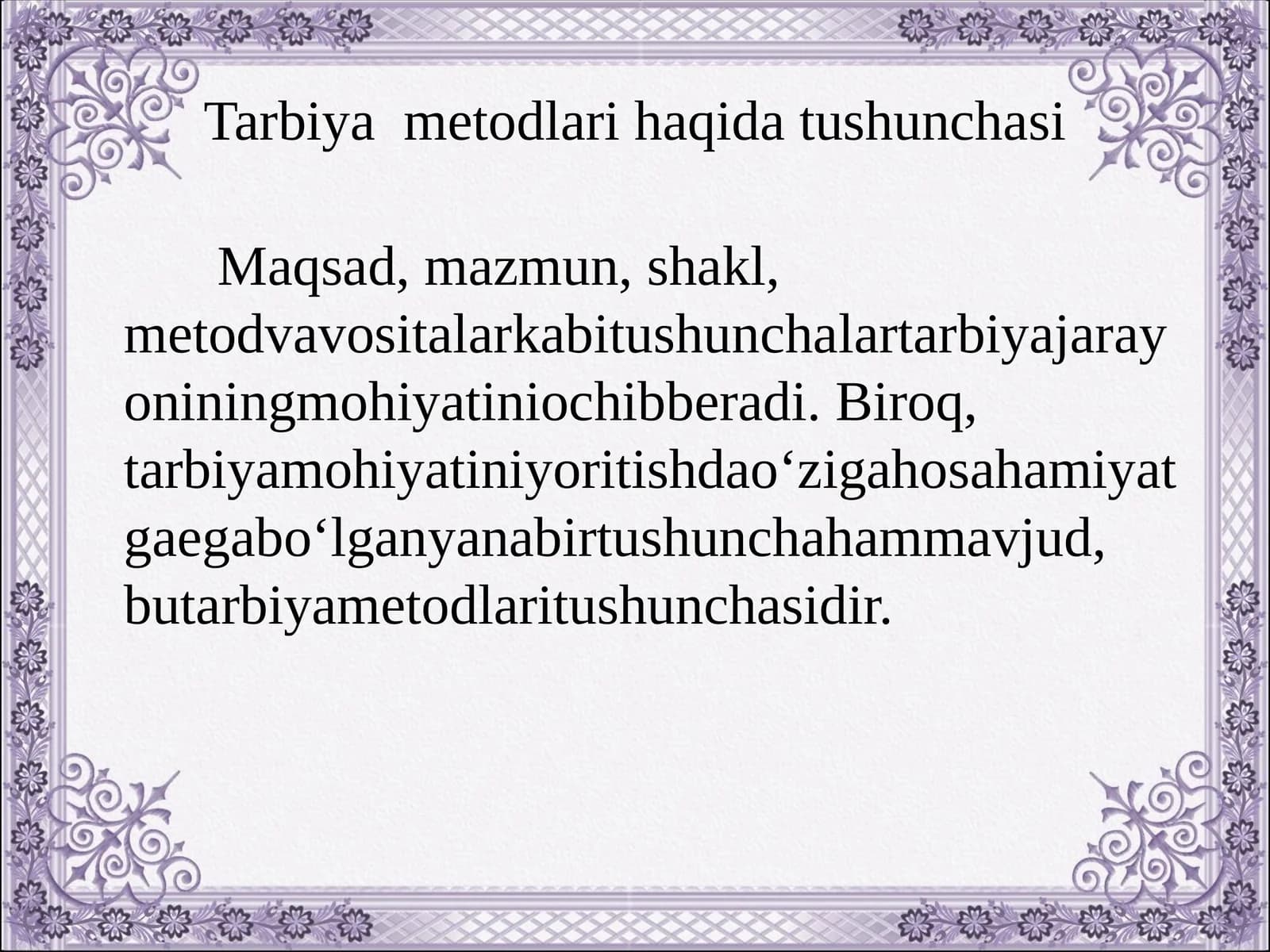 Tarbiya metodlari haqida tushunchasi

Maqsad, mazmun, shakl, metodvavositalarkabitushunchalartarbiyajarayoniningmohiyatiniochibberadi. Biroq, tarbiyamohiyatiniyoritishdao'zigahosahamiyatgaegabo'lganyanabirtushunchahammavjud, butarbiyametodlaritushunchasidir.